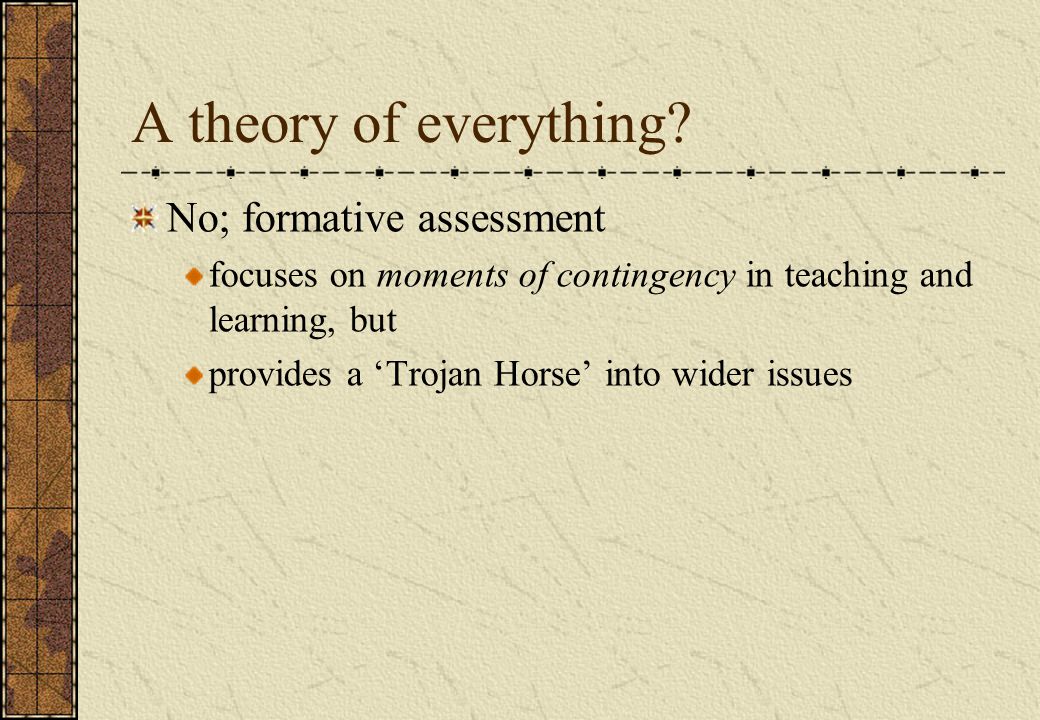 A theory of everything?

No; formative assessment

focuses on moments of contingency in teaching and learning, but

provides a ‘Trojan Horse’ into wider issues